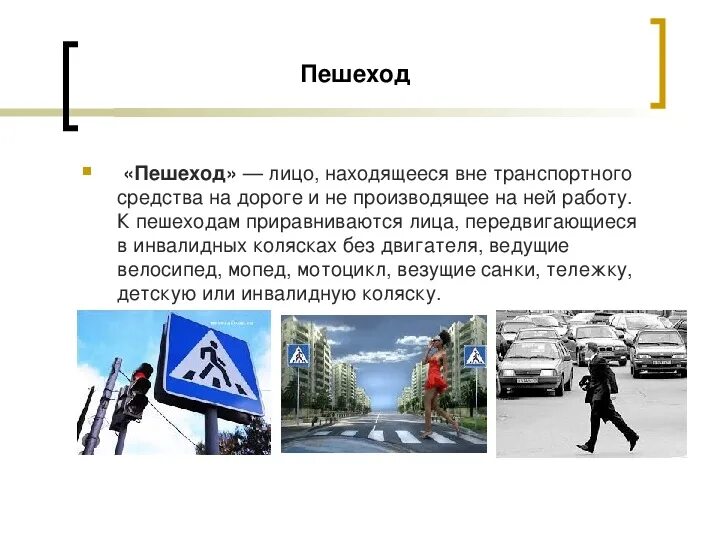 Пешеход

«Пешеход» — лицо, находящееся вне транспортного средства на дороге и не производящее на ней работу. К пешеходам приравниваются лица, передвигающиеся в инвалидных колясках без двигателя, ведущие велосипед, мопед, мотоцикл, везущие санки, тележку, детскую или инвалидную коляску.